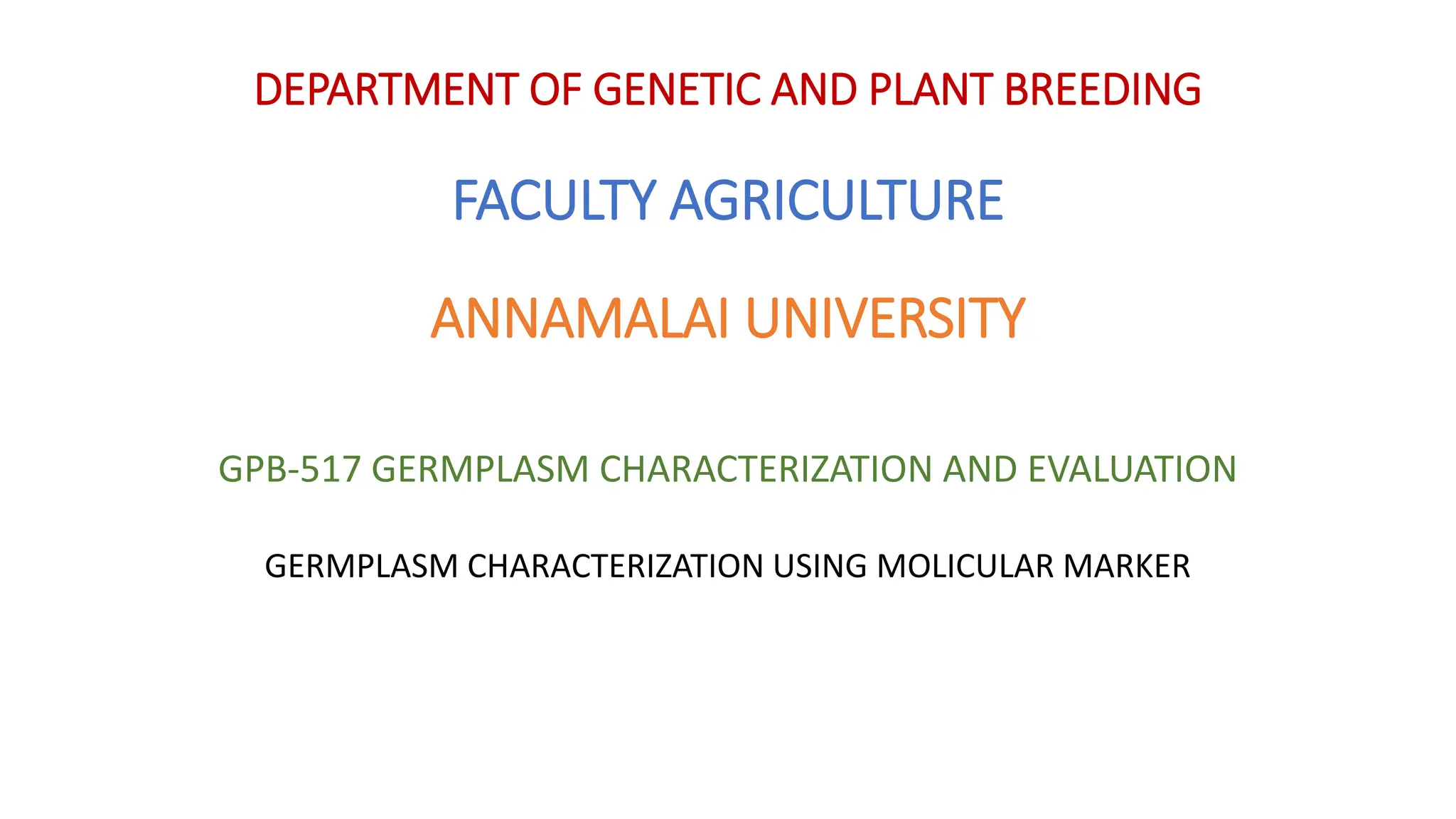 DEPARTMENT OF GENETIC AND PLANT BREEDING

FACULTY AGRICULTURE

ANNAMALAI UNIVERSITY

GPB-517 GERMPLASM CHARACTERIZATION AND EVALUATION

GERMPLASM CHARACTERIZATION USING MOLICULAR MARKER